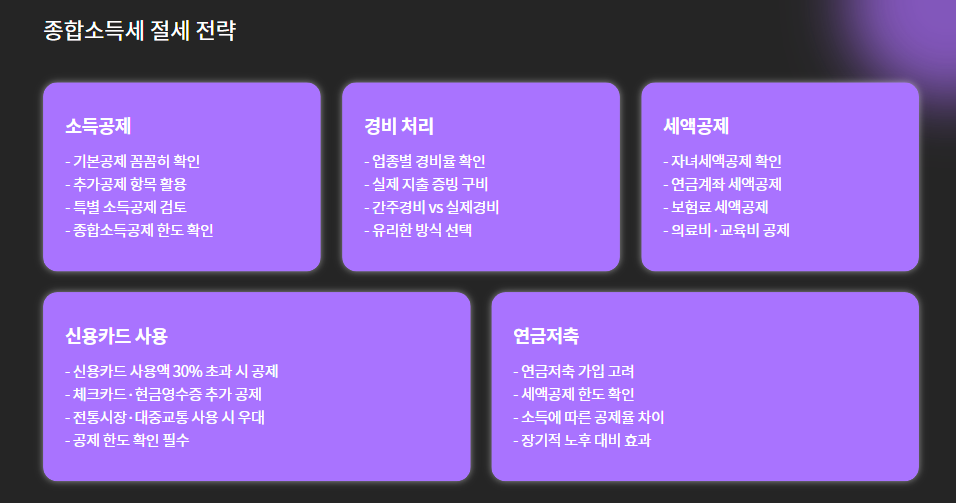 종합소득세 절세 전략

소득공제

- 기본공제 꼼꼼히 확인
- 추가공제 항목 활용
- 특별 소득공제 검토
- 종합소득공제 한도 확인

경비 처리

- 업종별 경비율 확인
- 실제 지출 증빙 구비
- 간주경비 vs 실제경비
- 유리한 방식 선택

세액공제

- 자녀세액공제 확인
- 연금계좌 세액공제
- 보험료 세액공제
- 의료비·교육비 공제

신용카드 사용

- 신용카드 사용액 30% 초과 시 공제
- 체크카드·현금영수증 추가 공제
- 전통시장·대중교통 사용 시 우대
- 공제 한도 확인 필수

연금저축

- 연금저축 가입 고려
- 세액공제 한도 확인
- 소득에 따른 공제율 차이
- 장기적 노후 대비 효과